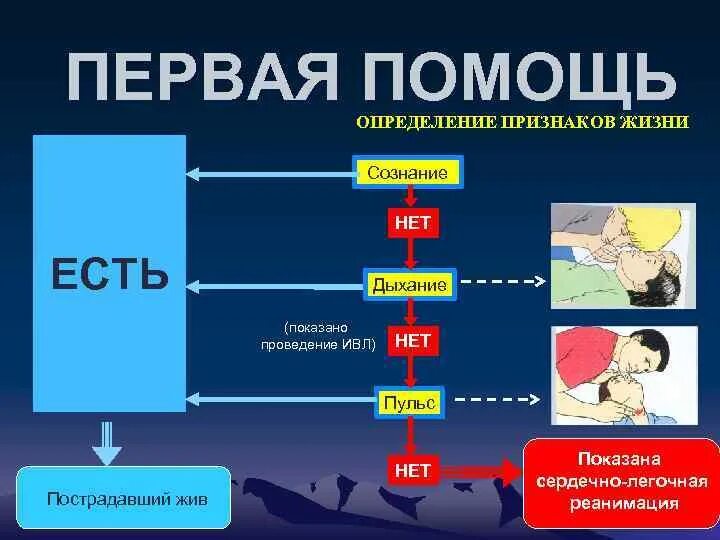 ПЕРВАЯ ПОМОЩЬ

ОПРЕДЕЛЕНИЕ ПРИЗНАКОВ ЖИЗНИ

ЕСТЬ

Сознание

НЕТ

Дыхание

(показано проведение ИВЛ)

НЕТ

Пульс

НЕТ

Пострадавший жив

Показана сердечно-легочная реанимация